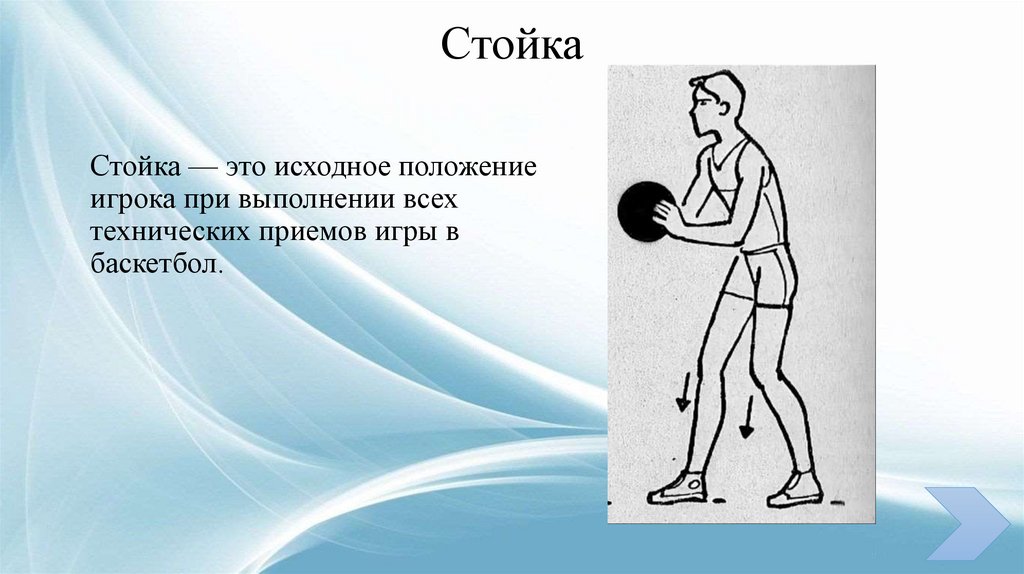 Стойка

Стойка — это исходное положение игрока при выполнении всех технических приемов игры в баскетбол.